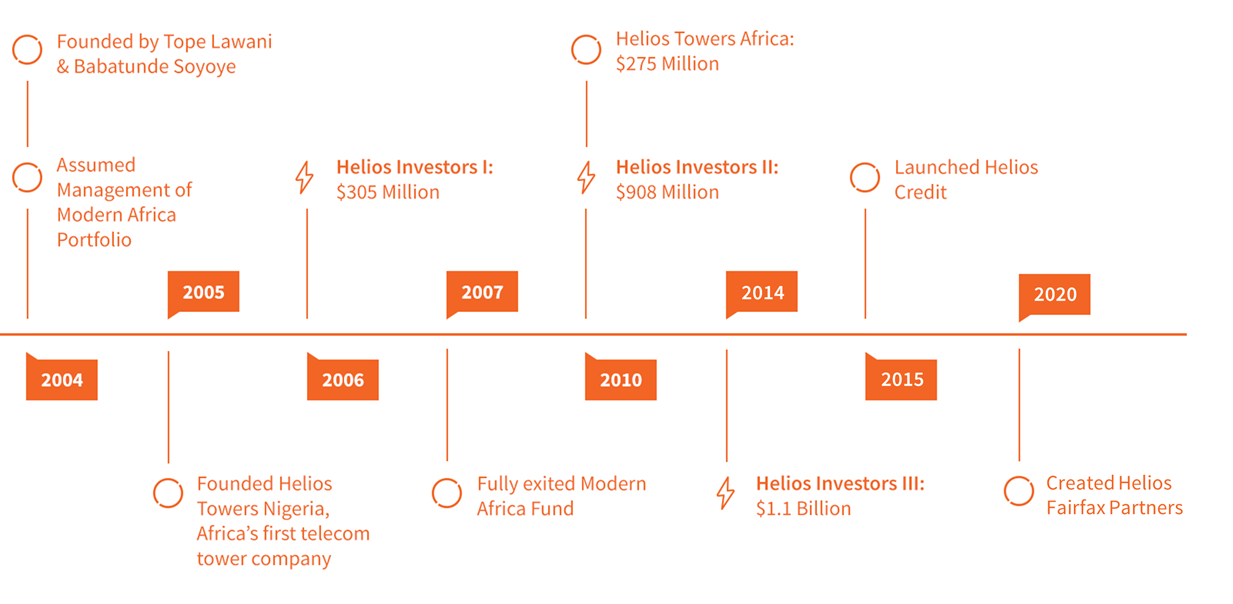 Founded by Tope Lawani & Babatunde Soyoye

Assumed Management of Modern Africa Portfolio

2004

2005

Founded Helios Towers Nigeria, Africa's first telecom tower company

Helios Investors I: $305 Million

2006

2007

Fully exited Modern Africa Fund

Helios Towers Africa: $275 Million

Helios Investors II: $908 Million

2010

2014

Helios Investors III: $1.1 Billion

Launched Helios Credit

2015

2020

Created Helios Fairfax Partners